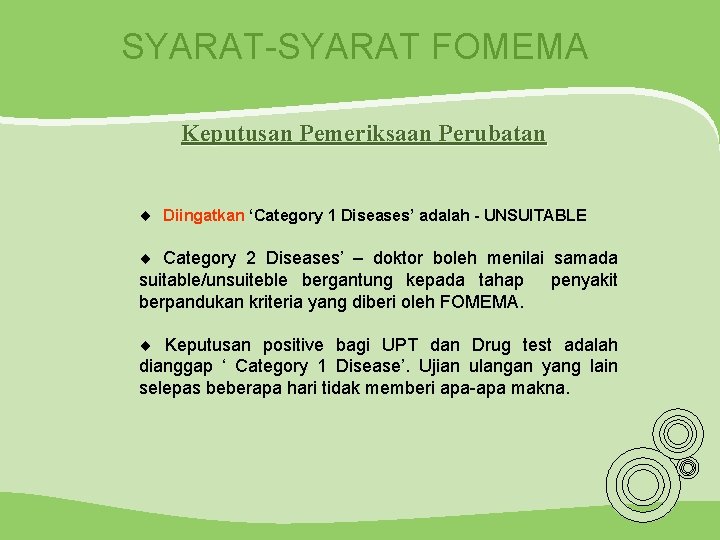 SYARAT-SYARAT FOMEMA

Keputusan Pemeriksaan Perubatan

◆ Diingatkan ‘Category 1 Diseases’ adalah - UNSUITABLE

◆ Category 2 Diseases’ – doktor boleh menilai samada suitable/unsuiteble bergantung kepada tahap penyakit berpandukan kriteria yang diberi oleh FOMEMA.

◆ Keputusan positive bagi UPT dan Drug test adalah dianggap ‘ Category 1 Disease’. Ujian ulangan yang lain selepas beberapa hari tidak memberi apa-apa makna.